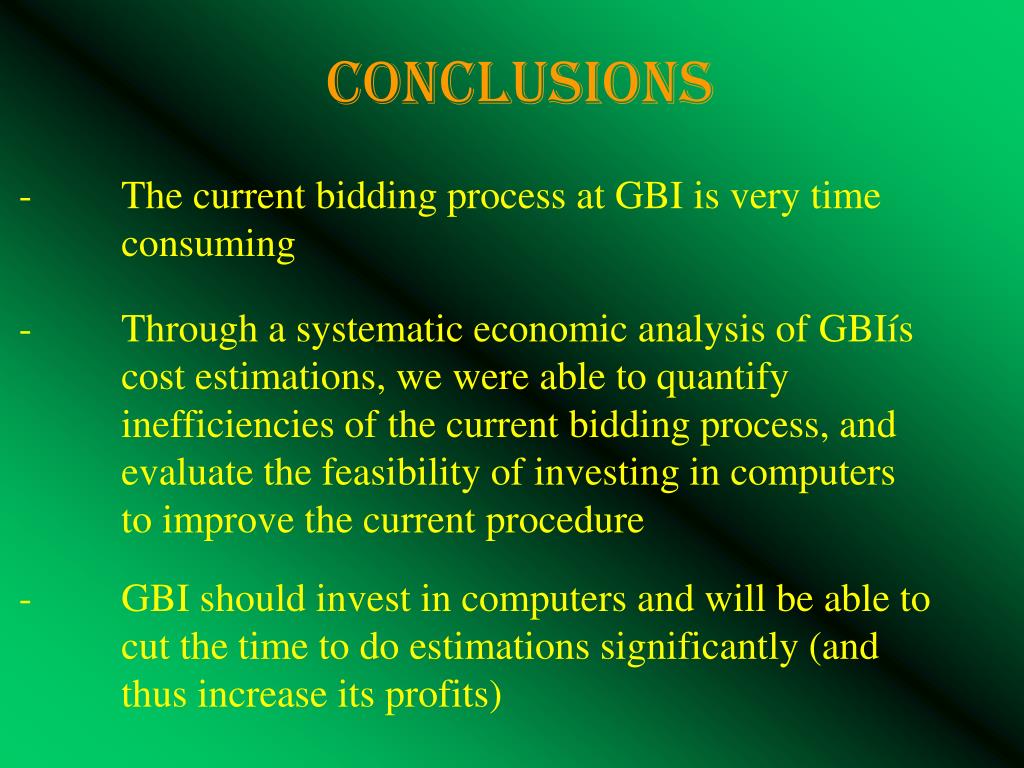 CONCLUSIONS

- The current bidding process at GBI is very time consuming

- Through a systematic economic analysis of GBIís cost estimations, we were able to quantify inefficiencies of the current bidding process, and evaluate the feasibility of investing in computers to improve the current procedure

- GBI should invest in computers and will be able to cut the time to do estimations significantly (and thus increase its profits)